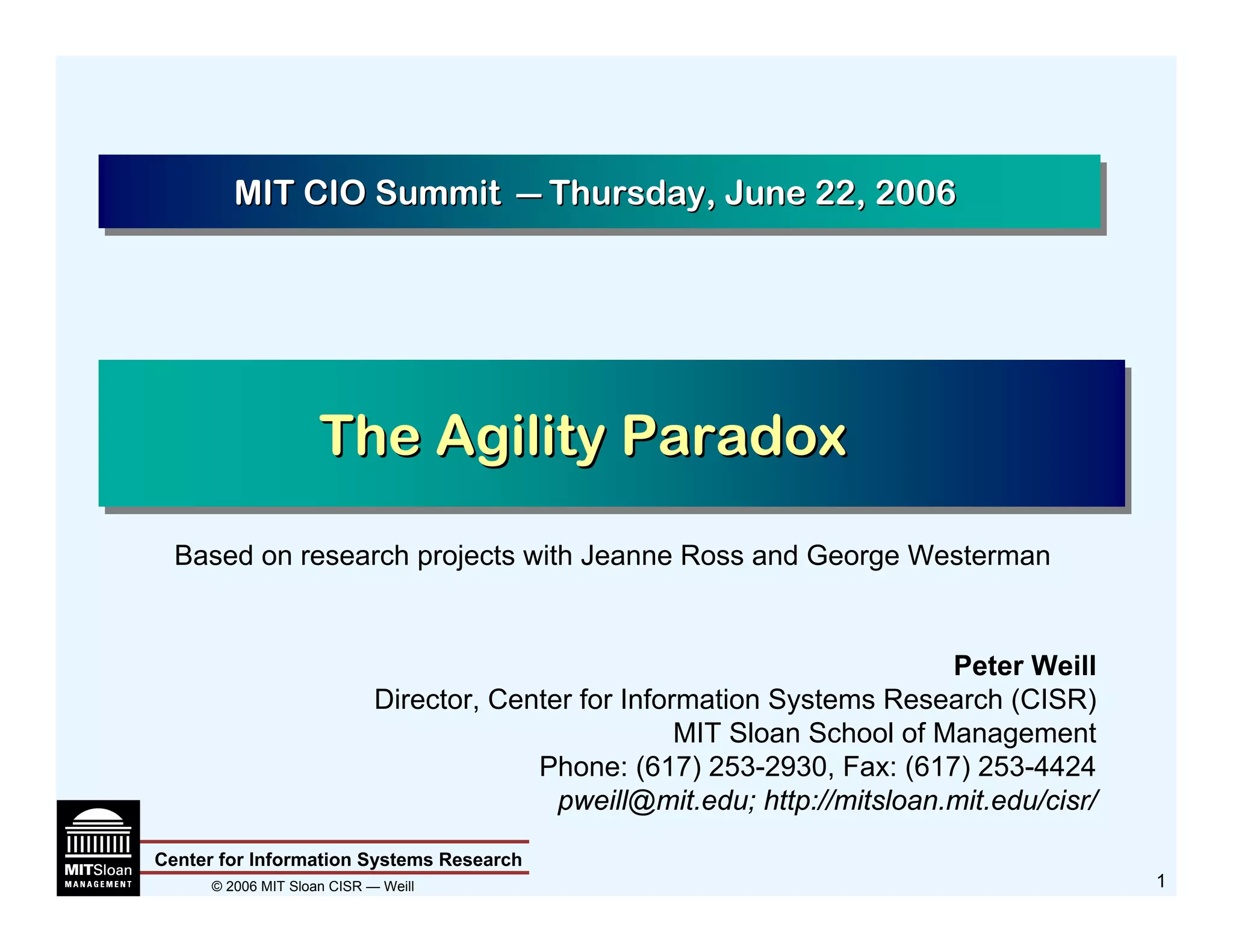 MIT CIO Summit — Thursday, June 22, 2006

The Agility Paradox

Based on research projects with Jeanne Ross and George Westerman

Peter Weill
Director, Center for Information Systems Research (CISR)
MIT Sloan School of Management
Phone: (617) 253-2930, Fax: (617) 253-4424
pweill@mit.edu; http://mitsloan.mit.edu/cisr/

MITSloan
MANAGEMENT

Center for Information Systems Research

© 2006 MIT Sloan CISR — Weill

1